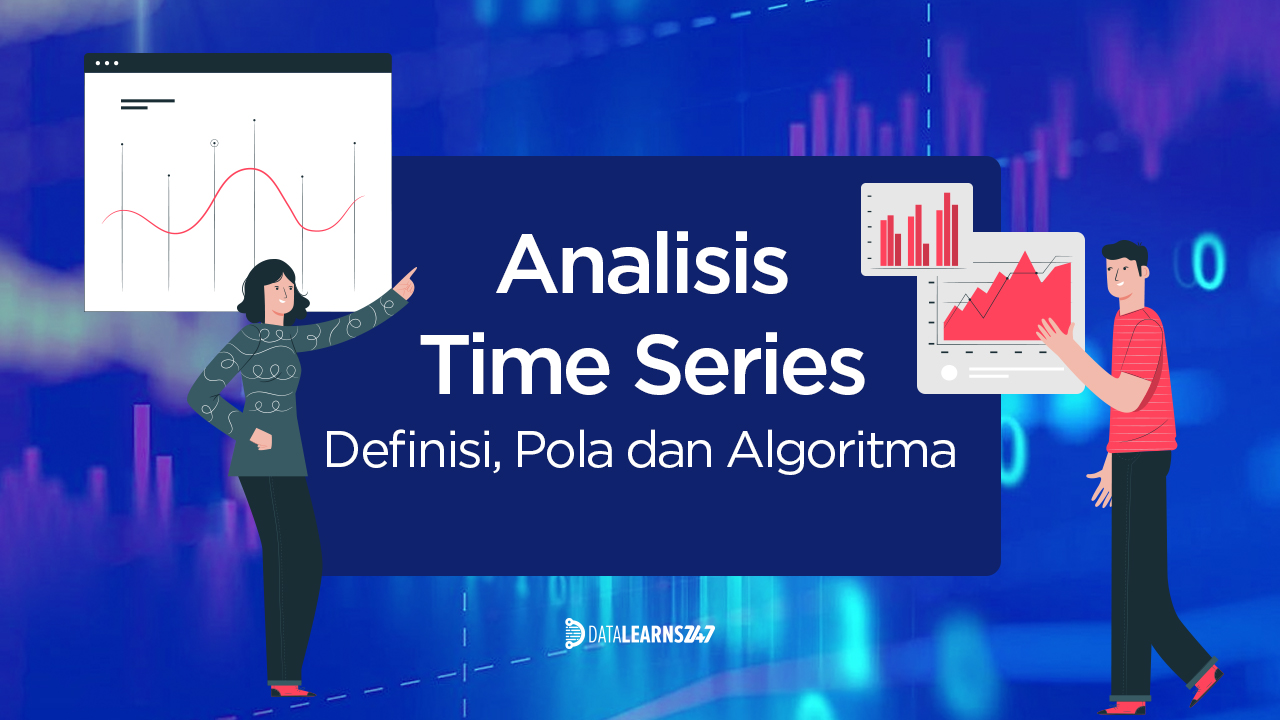 Analisis Time Series

Definisi, Pola dan Algoritma

DATALEARNS247